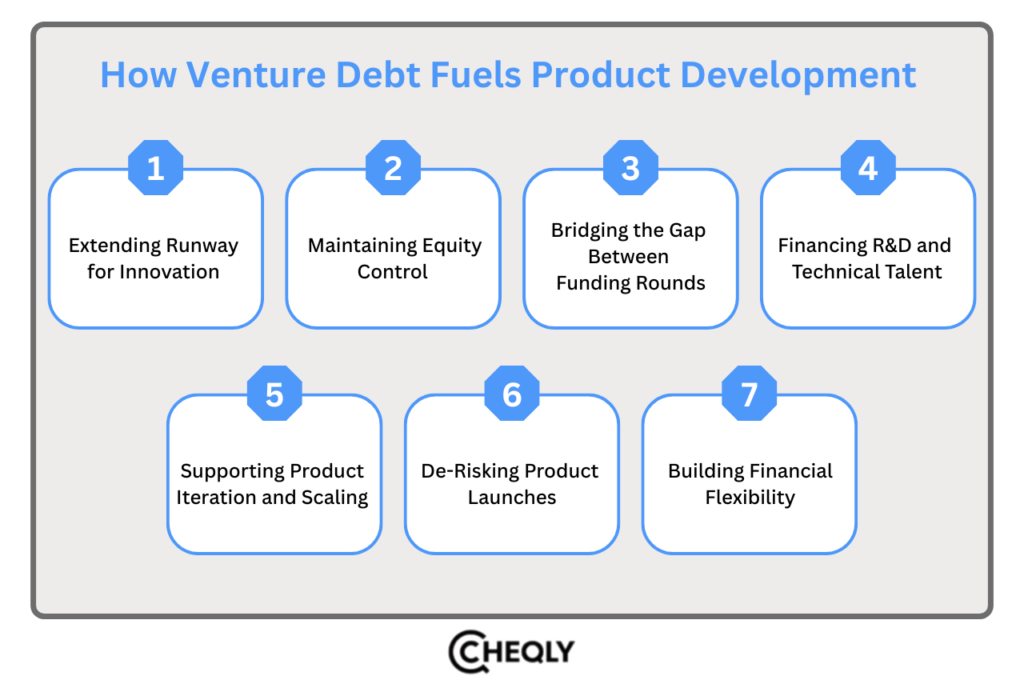 How Venture Debt Fuels Product Development

1
Extending Runway for Innovation

2
Maintaining Equity Control

3
Bridging the Gap Between Funding Rounds

4
Financing R&D and Technical Talent

5
Supporting Product Iteration and Scaling

6
De-Risking Product Launches

7
Building Financial Flexibility

CHEQLY